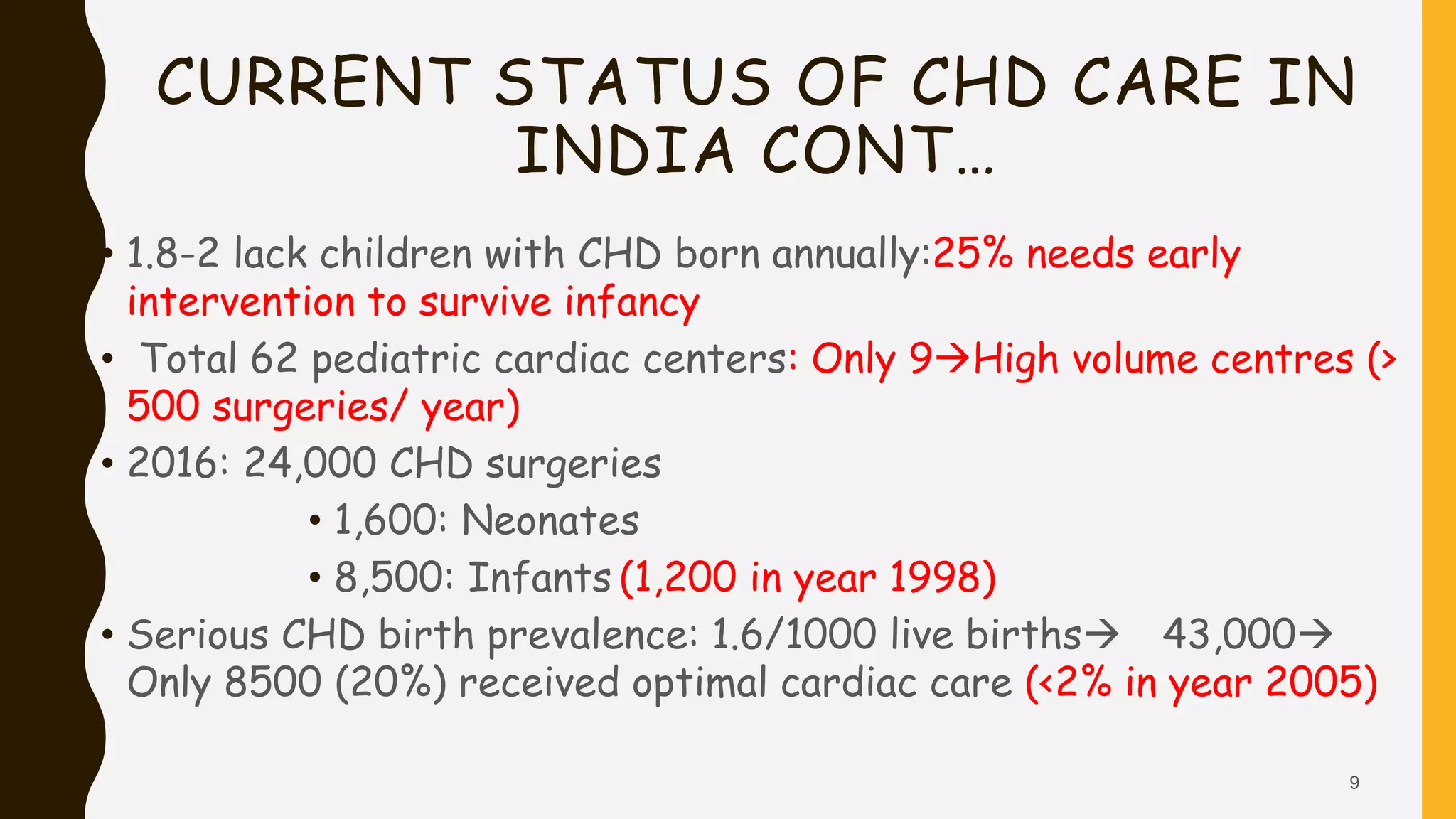 CURRENT STATUS OF CHD CARE IN INDIA CONT…

• 1.8-2 lack children with CHD born annually:25% needs early intervention to survive infancy

• Total 62 pediatric cardiac centers: Only 9→High volume centres (> 500 surgeries/ year)

• 2016: 24,000 CHD surgeries

• 1,600: Neonates

• 8,500: Infants (1,200 in year 1998)

• Serious CHD birth prevalence: 1.6/1000 live births→ 43,000→ Only 8500 (20%) received optimal cardiac care (<2% in year 2005)

9